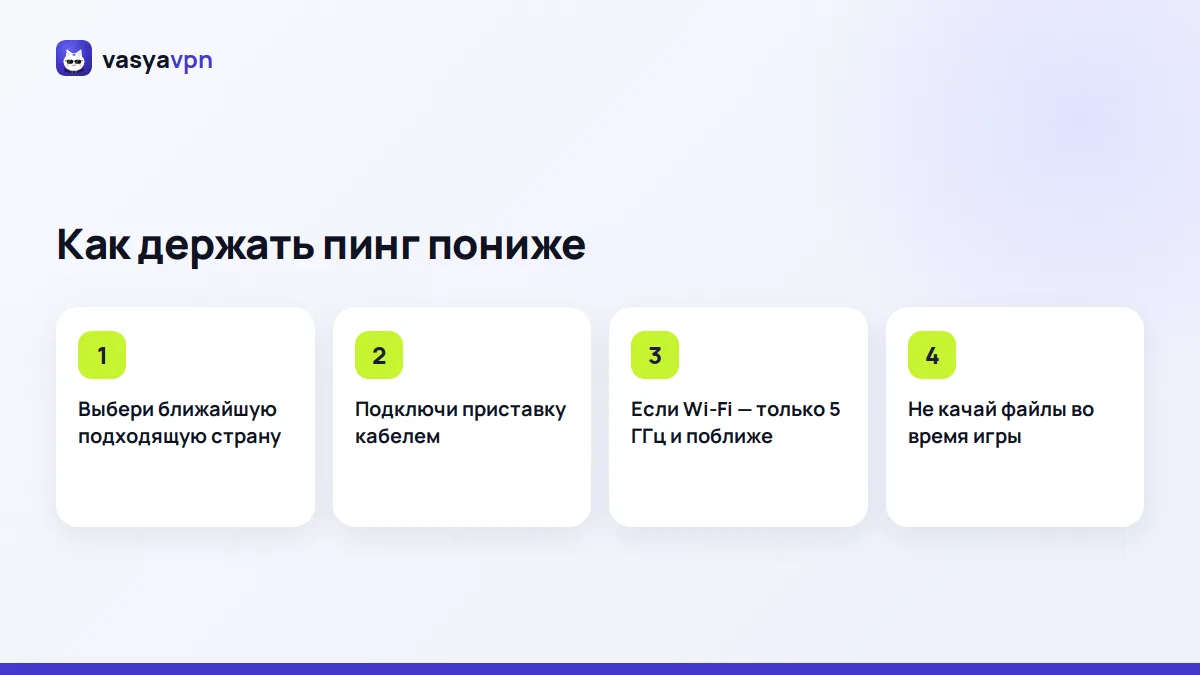 vasyavpn

Как держать пинг пониже

1

Выбери ближайшую подходящую страну

2

Подключи приставку кабелем

3

Если Wi-Fi — только 5 ГГц и поближе

4

Не качай файлы во время игры